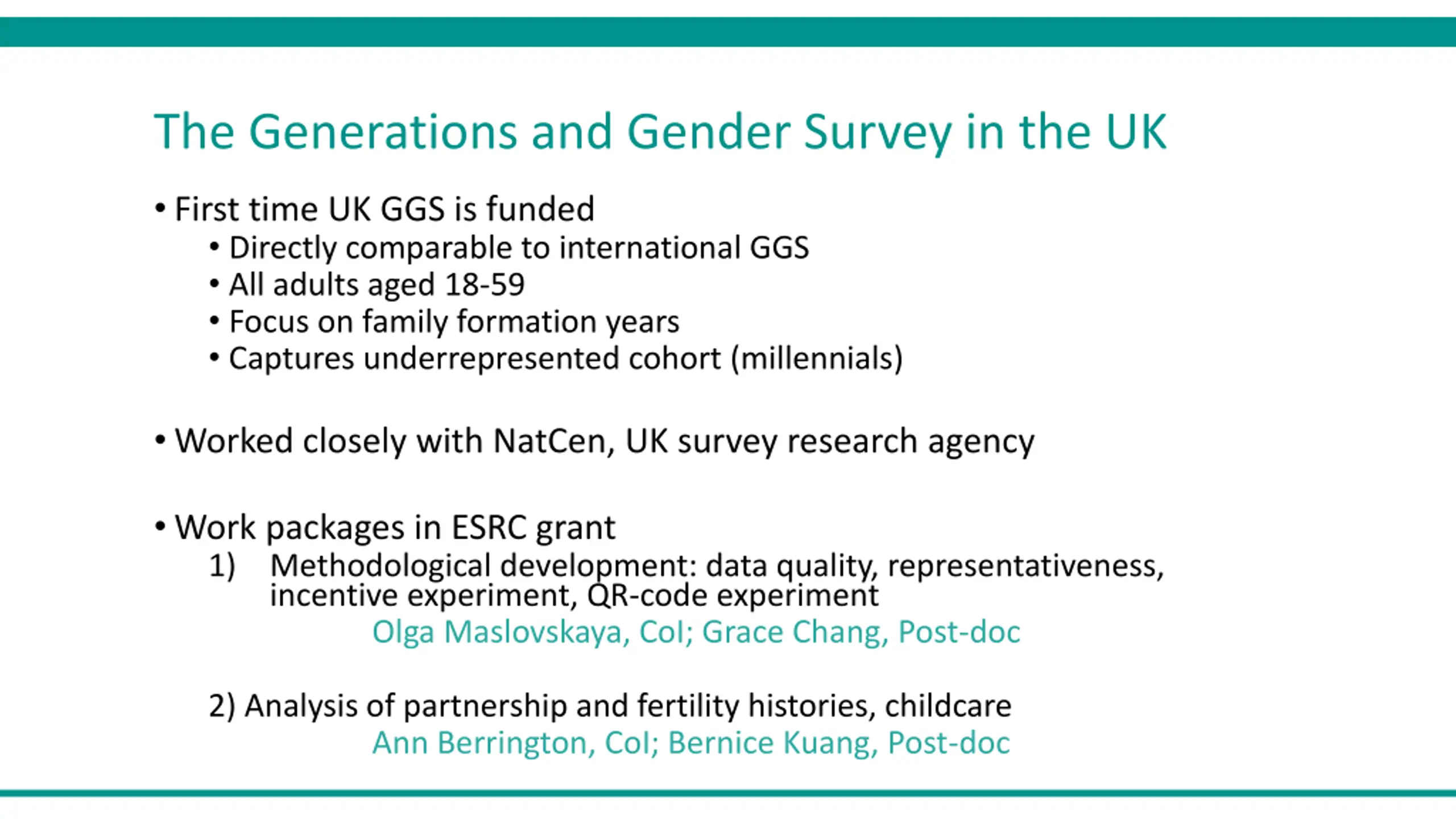 The Generations and Gender Survey in the UK

• First time UK GGS is funded
  • Directly comparable to international GGS
  • All adults aged 18-59
  • Focus on family formation years
  • Captures underrepresented cohort (millennials)

• Worked closely with NatCen, UK survey research agency

• Work packages in ESRC grant
  1) Methodological development: data quality, representativeness, incentive experiment, QR-code experiment
  Olga Maslovskaya, CoI; Grace Chang, Post-doc

  2) Analysis of partnership and fertility histories, childcare
  Ann Berrington, CoI; Bernice Kuang, Post-doc